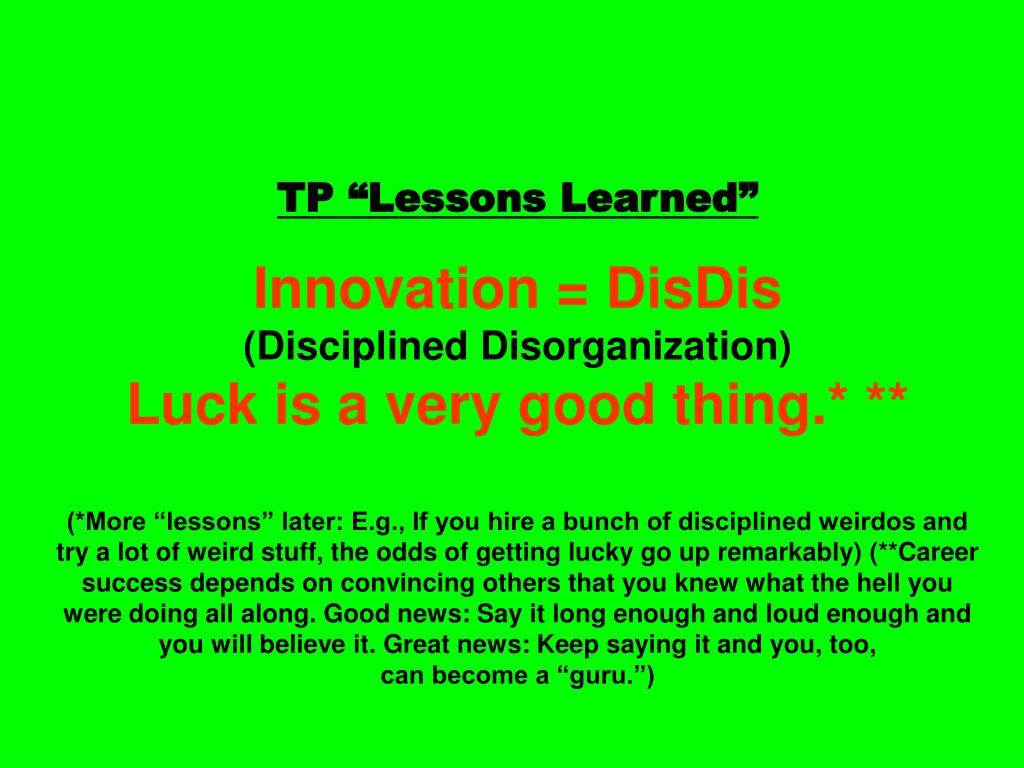 TP “Lessons Learned”

Innovation = DisDis
(Disciplined Disorganization)
Luck is a very good thing.* **

(*More “lessons” later: E.g., If you hire a bunch of disciplined weirdos and try a lot of weird stuff, the odds of getting lucky go up remarkably) (**Career success depends on convincing others that you knew what the hell you were doing all along. Good news: Say it long enough and loud enough and you will believe it. Great news: Keep saying it and you, too, can become a “guru.”)